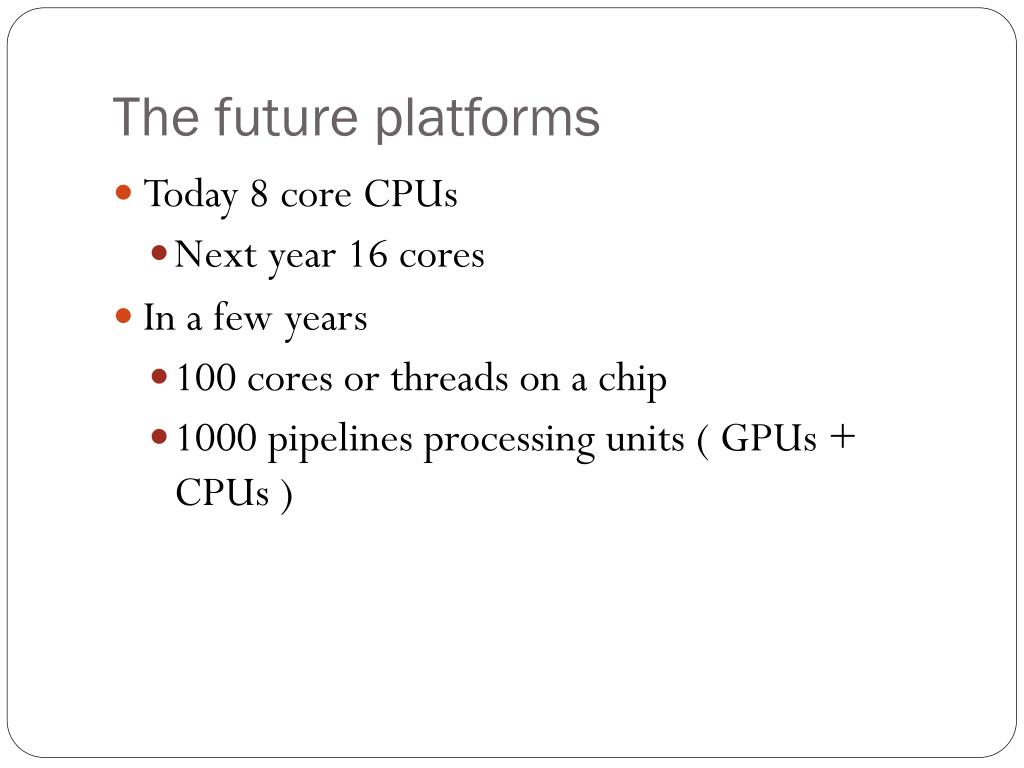 The future platforms

- Today 8 core CPUs
  - Next year 16 cores
- In a few years
  - 100 cores or threads on a chip
  - 1000 pipelines processing units ( GPUs + CPUs )